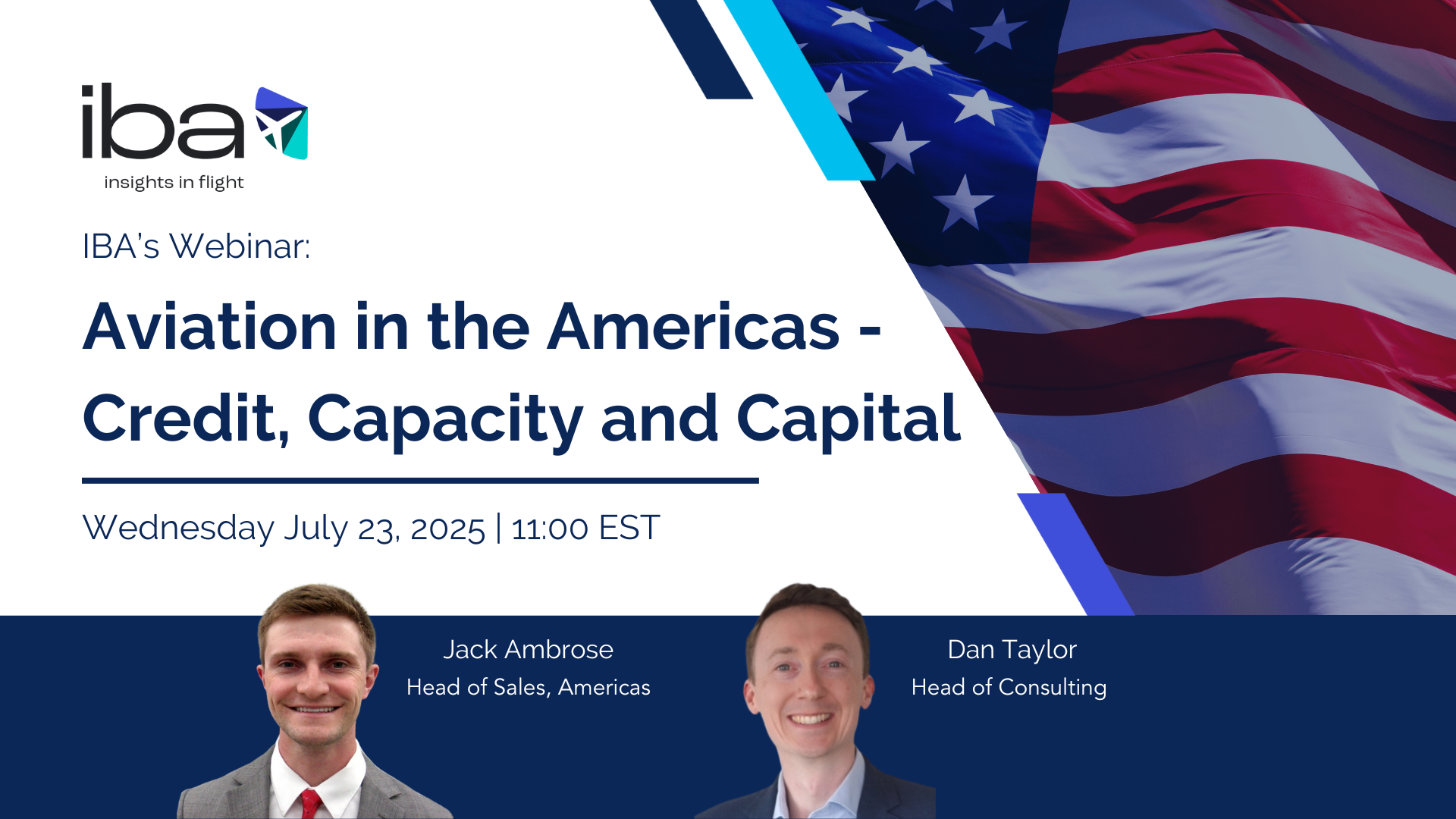 iba
insights in flight

IBA's Webinar:

Aviation in the Americas - Credit, Capacity and Capital

Wednesday July 23, 2025 | 11:00 EST

Jack Ambrose
Head of Sales, Americas

Dan Taylor
Head of Consulting